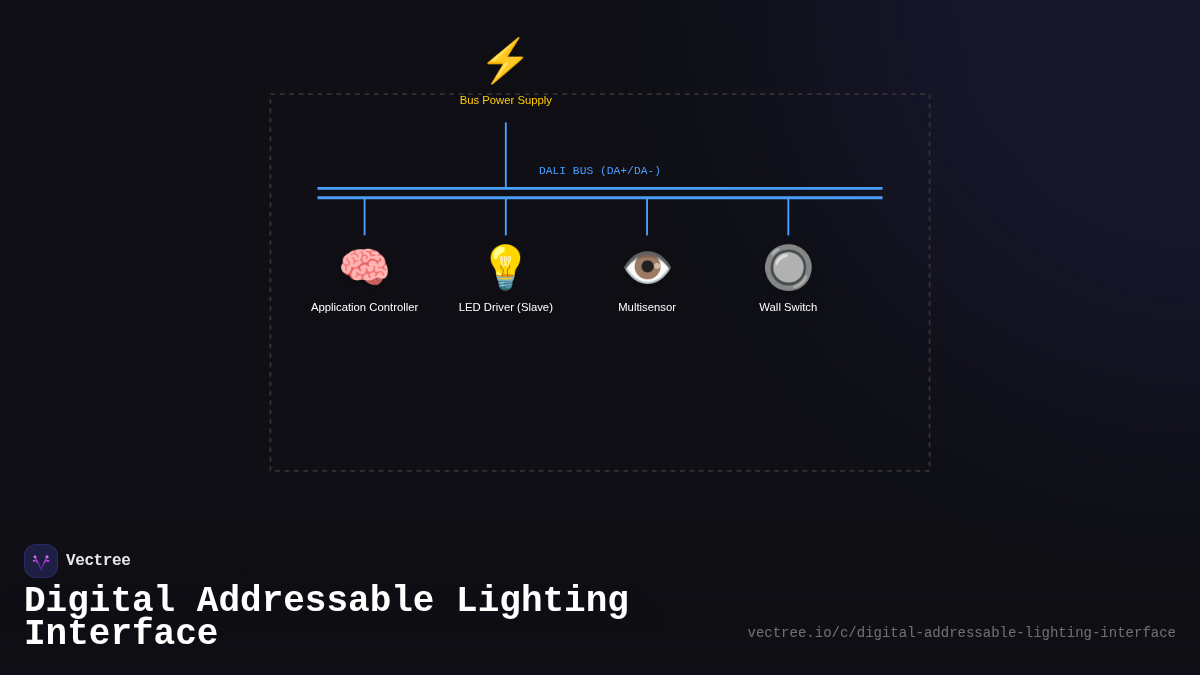 Bus Power Supply

DALI BUS (DA+/DA-)

Application Controller

LED Driver (Slave)

Multisensor

Wall Switch

Vectree

Digital Addressable Lighting Interface

vectree.io/c/digital-addressable-lighting-interface